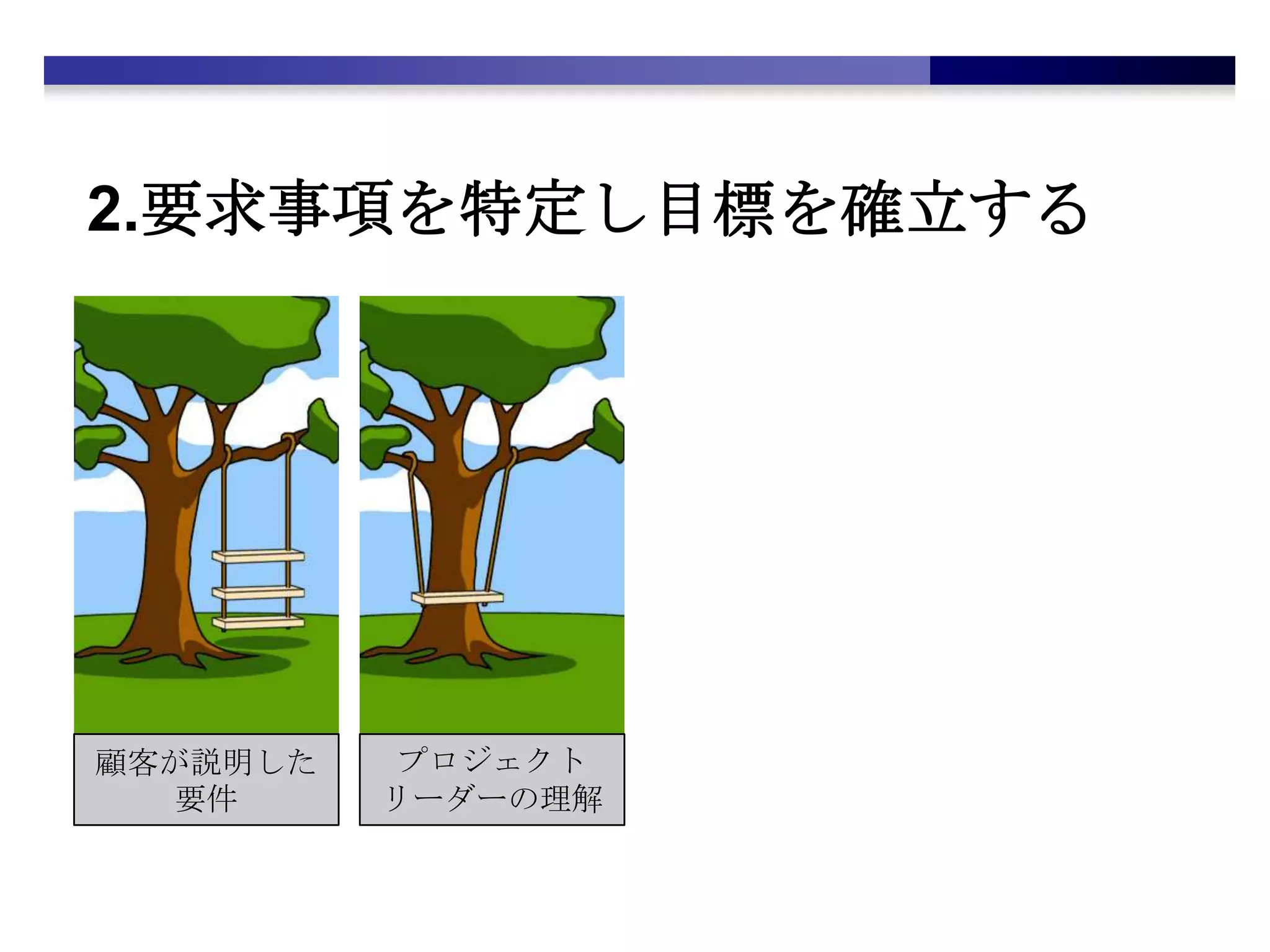 2.要求事項を特定し目標を確立する

顧客が説明した要件

プロジェクトリーダーの理解